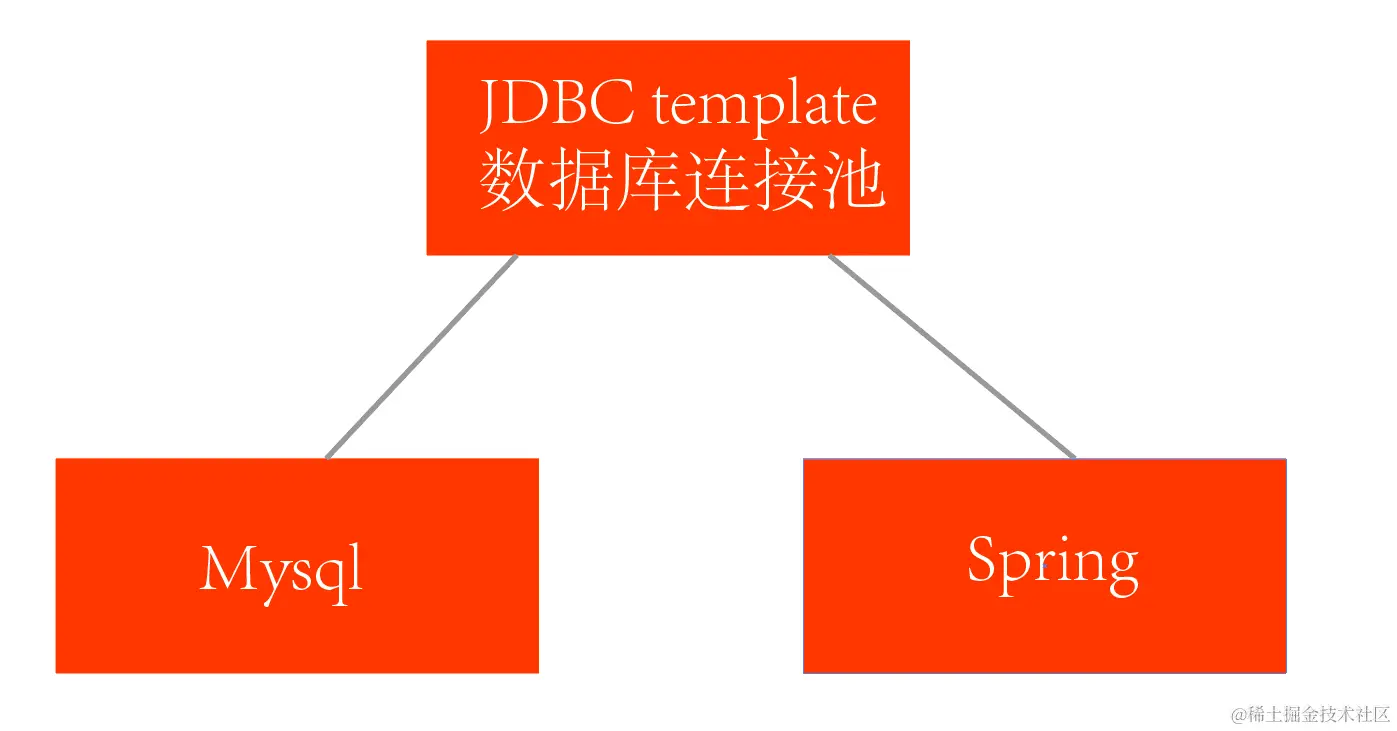 JDBC template
数据库连接池

Mysql

Spring

@稀土掘金技术社区